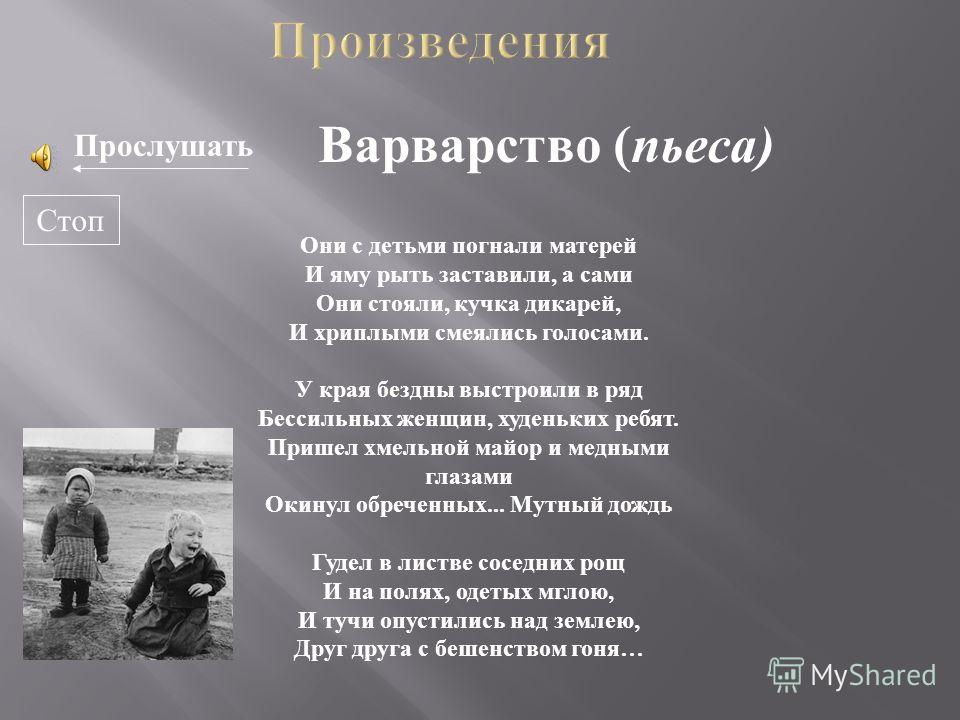 Произведения

Прослушать

Варварство (пьеса)

Стоп

Они с детьми погнали матерей
И яму рыть заставили, а сами
Они стояли, кучка дикарей,
И хриплыми смеялись голосами.

У края бездны выстроили в ряд
Бессильных женщин, худеньких ребят.
Пришел хмельной майор и медными глазами
Окинул обреченных... Мутный дождь

Гудел в листве соседних рощ
И на полях, одетых мглою,
И тучи опустились над землею,
Друг друга с бешенством гоня…

MyShared